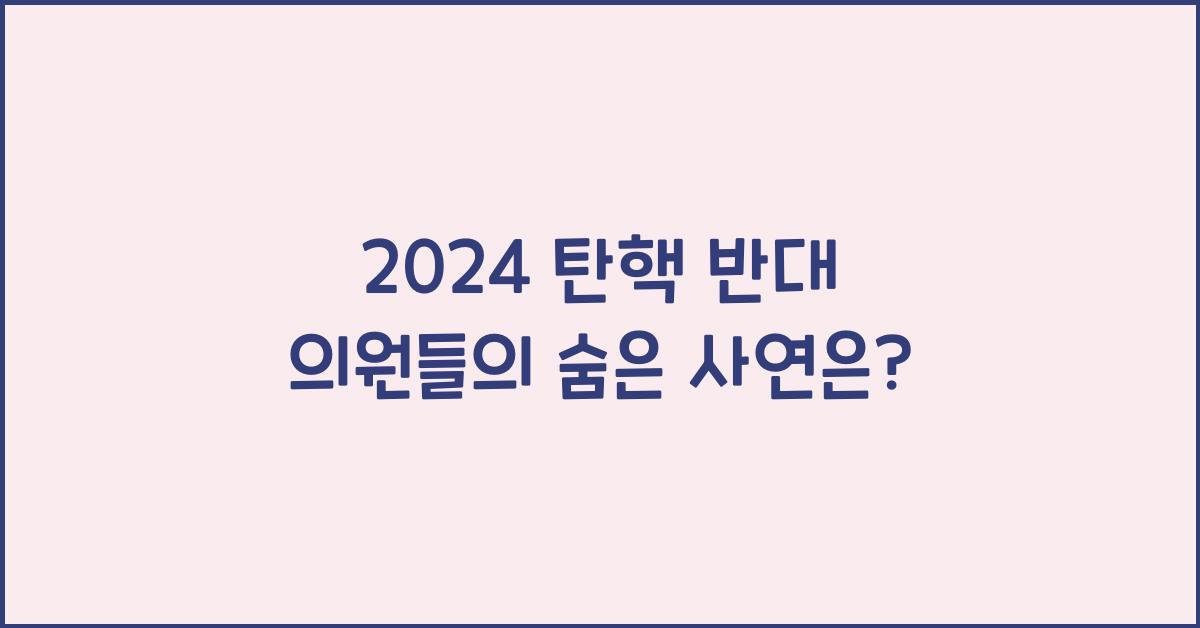 2024 탄핵 반대
의원들의 숨은 사연은?